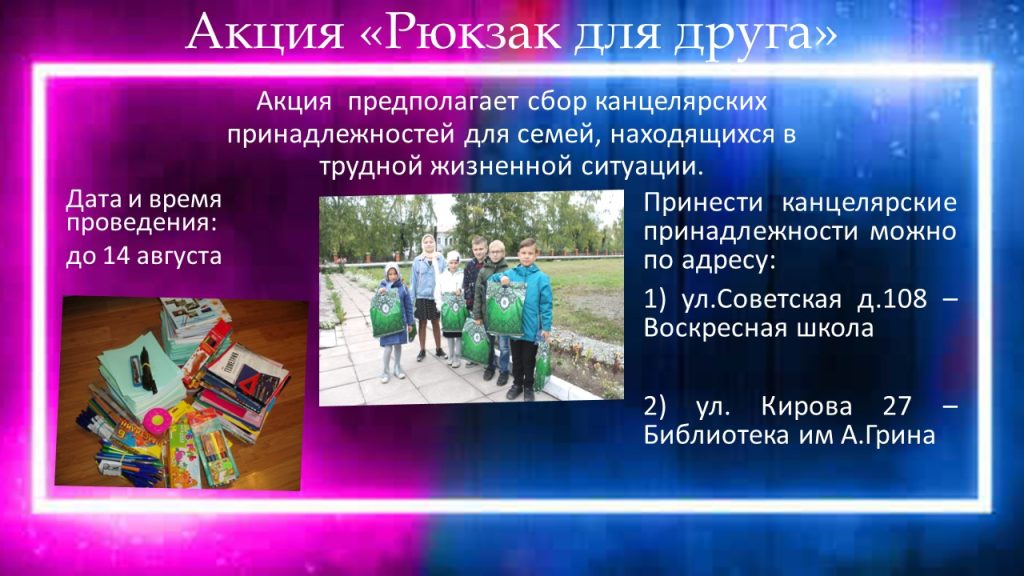 Акция «Рюкзак для друга»

Акция предполагает сбор канцелярских принадлежностей для семей, находящихся в трудной жизненной ситуации.

Дата и время проведения:

до 14 августа

Принести канцелярские принадлежности можно по адресу:

1) ул.Советская д.108 – Воскресная школа

2) ул. Кирова 27 – Библиотека им А.Грина